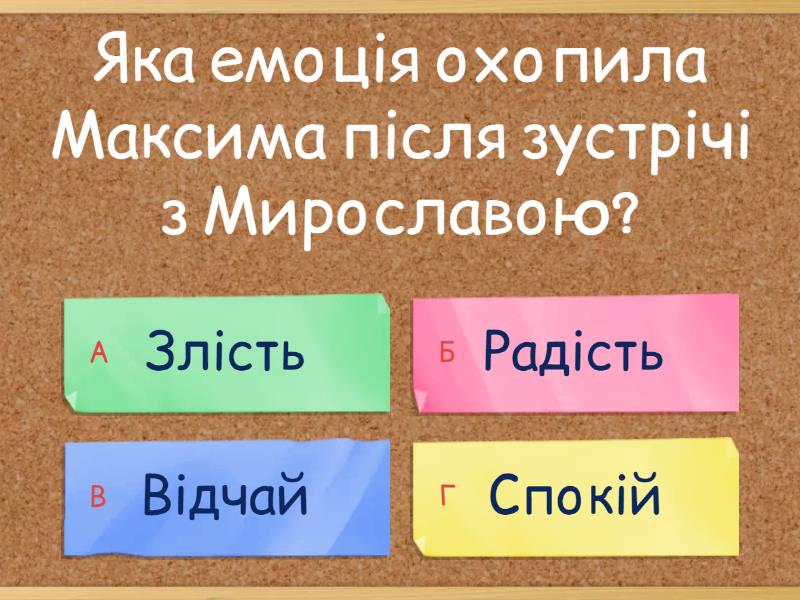 Яка емоція охопила Максима після зустрічі з Мирославою?

А Злість

Б Радість

В Відчай

Г Спокій